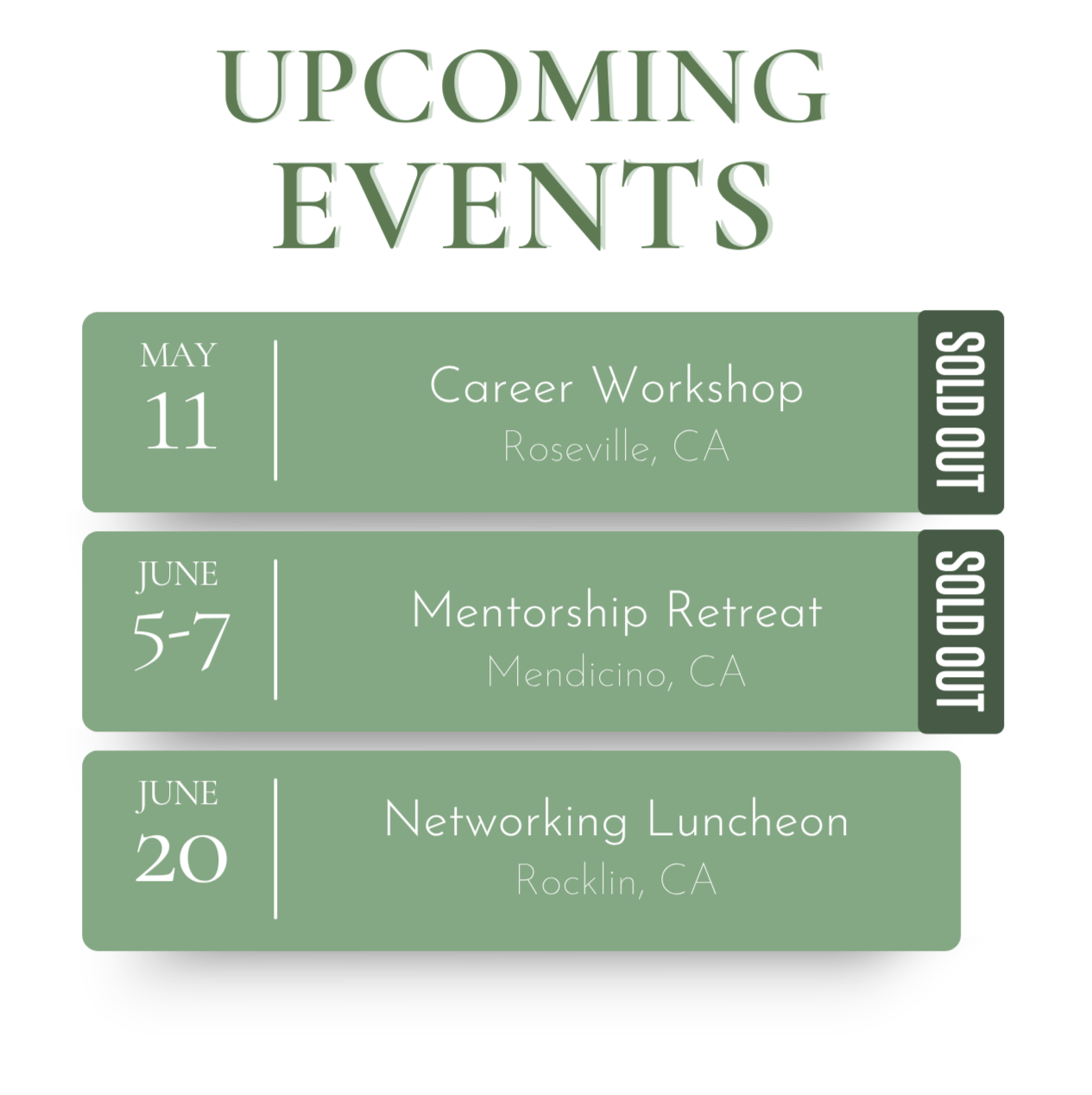 UPCOMING EVENTS

MAY
11

Career Workshop
Roseville, CA

SOLD OUT

JUNE
5-7

Mentorship Retreat
Mendicino, CA

SOLD OUT

JUNE
20

Networking Luncheon
Rocklin, CA